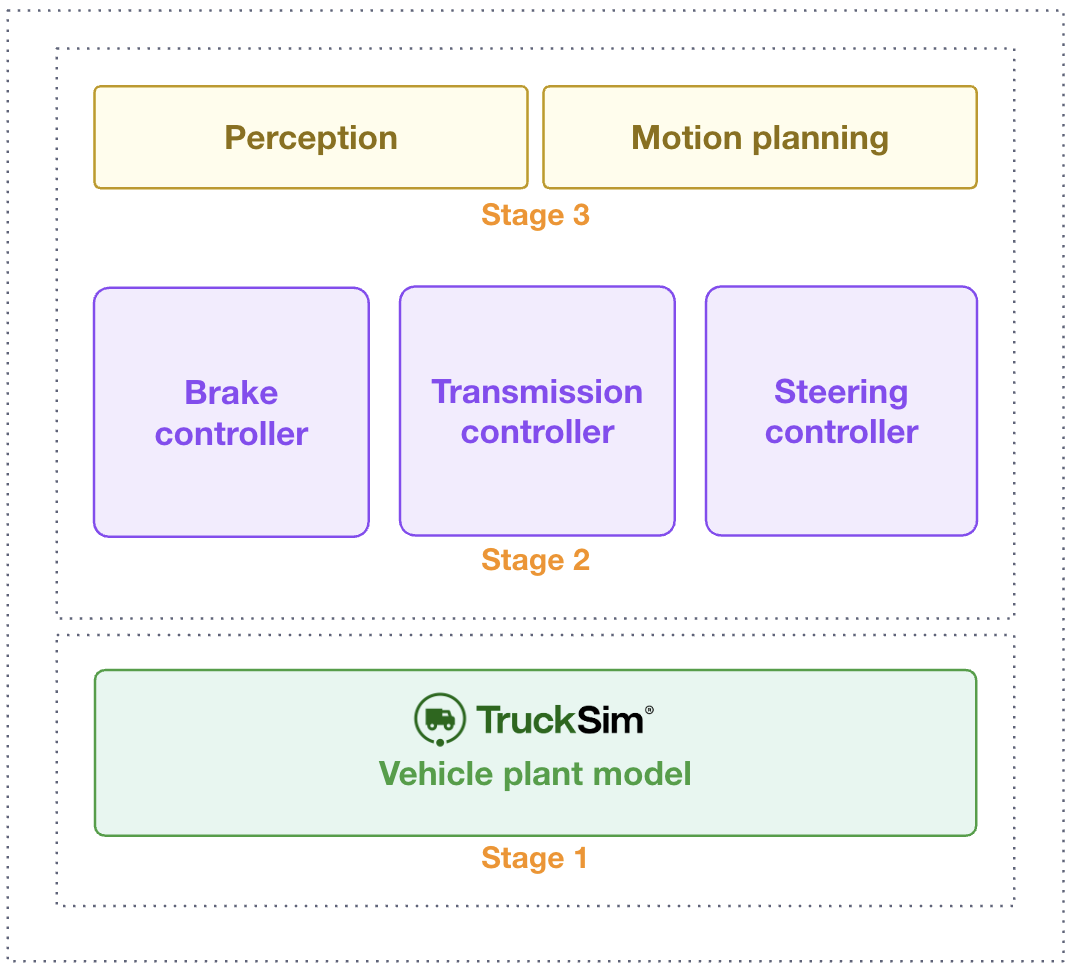 Perception

Motion planning

Stage 3

Brake controller

Transmission controller

Steering controller

Stage 2

TruckSim®

Vehicle plant model

Stage 1